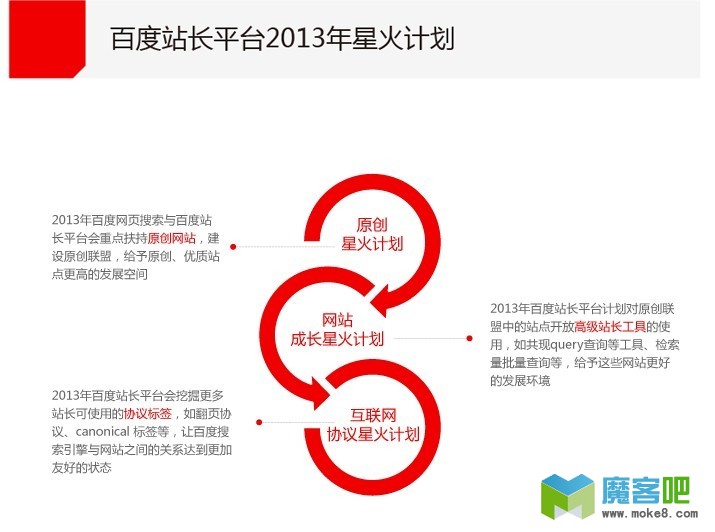 百度站长平台2013年星火计划

2013年百度网页搜索与百度站长平台会重点扶持原创网站，建设原创联盟，给予原创、优质站点更高的发展空间

原创
星火计划

网站
成长星火计划

2013年百度站长平台计划对原创联盟中的站点开放高级站长工具的使用，如共现query查询等工具、检索量批量查询等，给予这些网站更好的发展环境

2013年百度站长平台会挖掘更多站长可使用的协议标签，如翻页协议、canonical 标签等，让百度搜索引擎与网站之间的关系达到更加友好的状态

互联网
协议星火计划

魔客吧
www.moke8.com